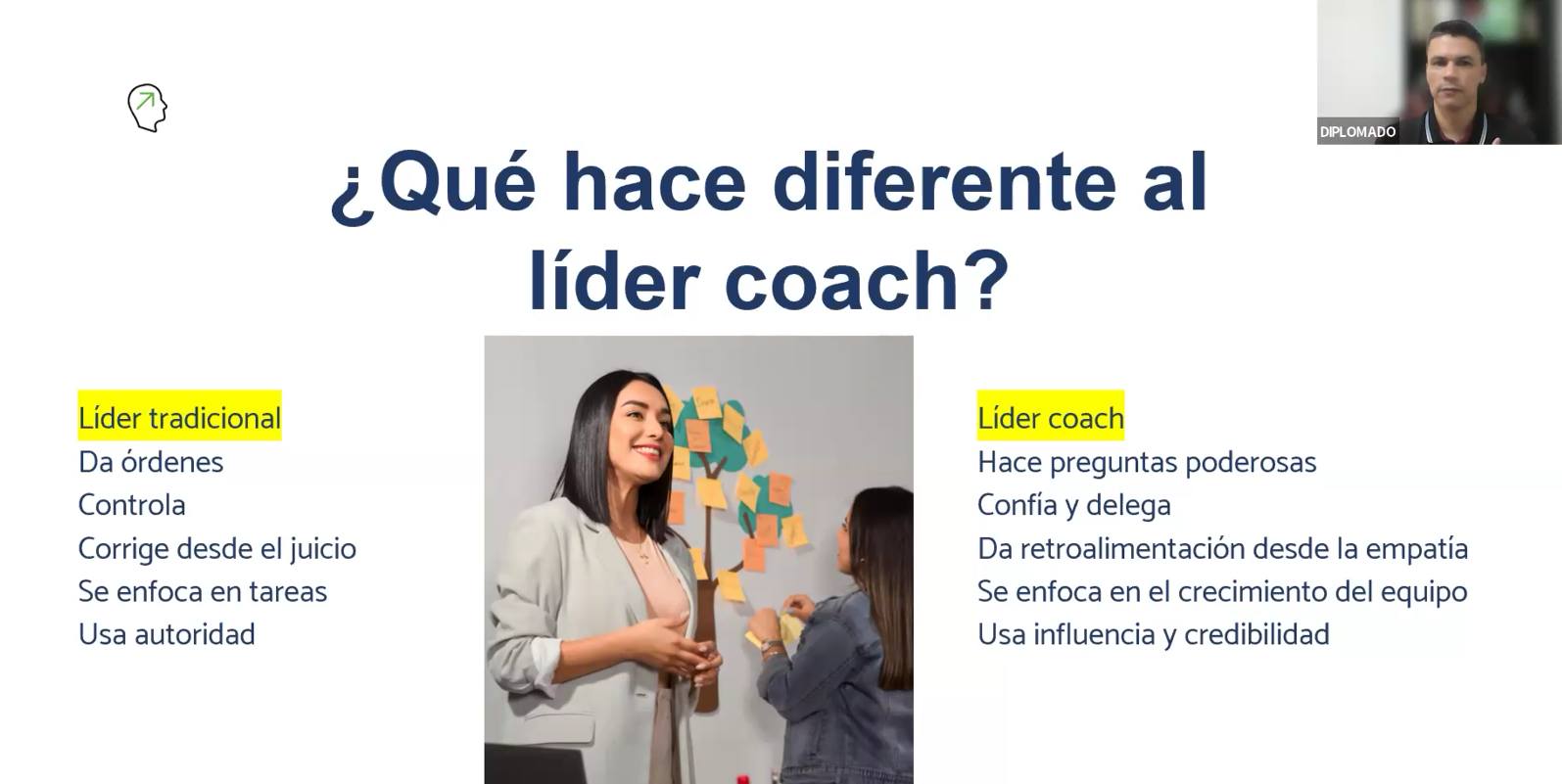 DIPLOMADO

¿Qué hace diferente al líder coach?

Líder tradicional
Da órdenes
Controla
Corrige desde el juicio
Se enfoca en tareas
Usa autoridad

Líder coach
Hace preguntas poderosas
Confía y delega
Da retroalimentación desde la empatía
Se enfoca en el crecimiento del equipo
Usa influencia y credibilidad